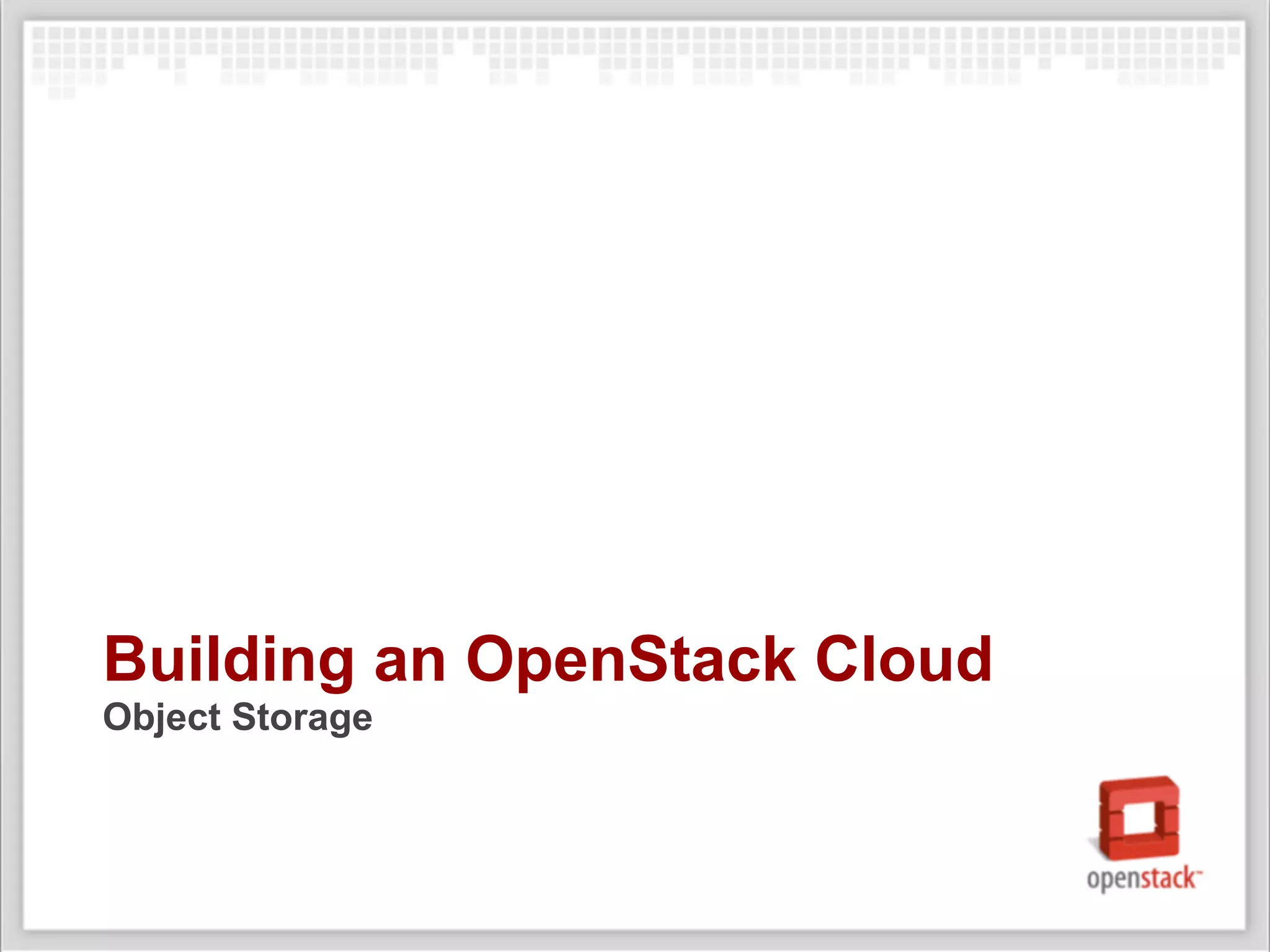 Building an OpenStack Cloud
Object Storage

openstack™